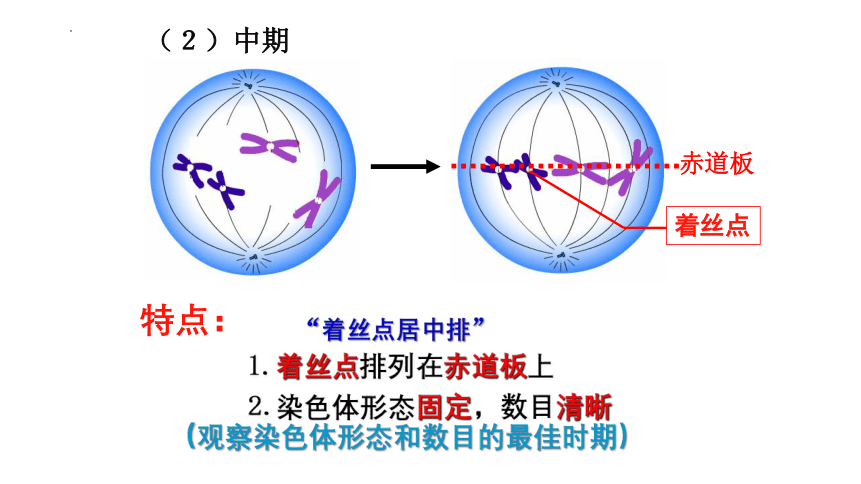 （2）中期

赤道板

着丝点

特点：

“着丝点居中排”

1. 着丝点排列在赤道板上

2. 染色体形态固定，数目清晰

(观察染色体形态和数目的最佳时期)